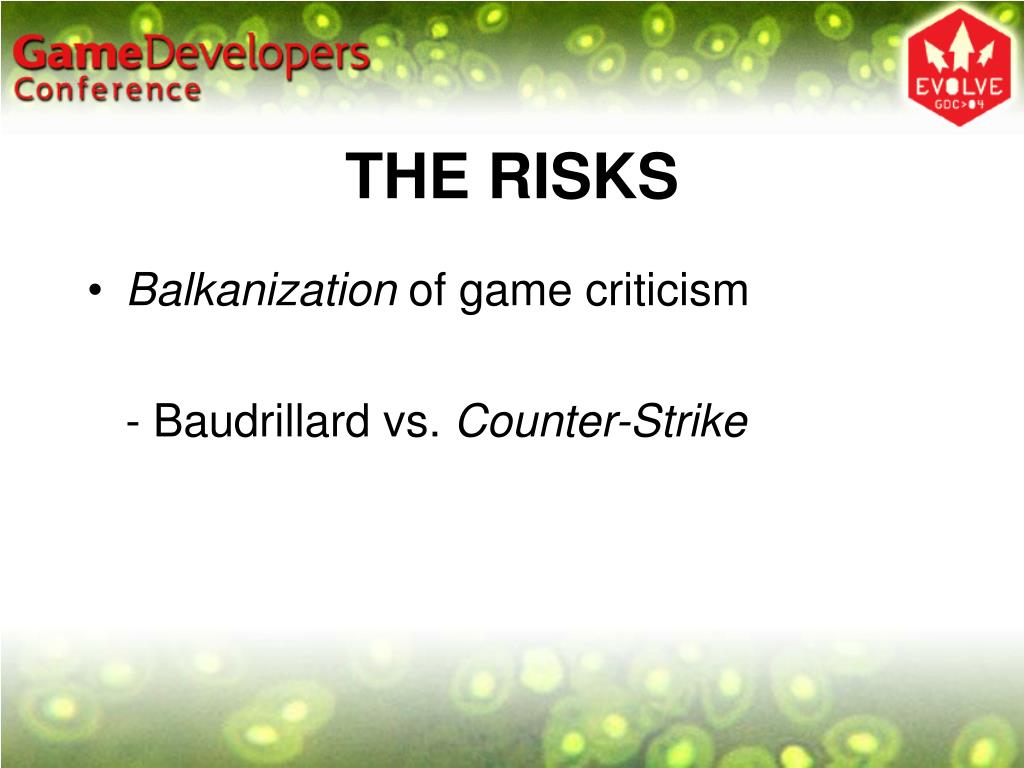 GameDevelopers Conference

EVOLVE GDC>04

THE RISKS

• Balkanization of game criticism

- Baudrillard vs. Counter-Strike